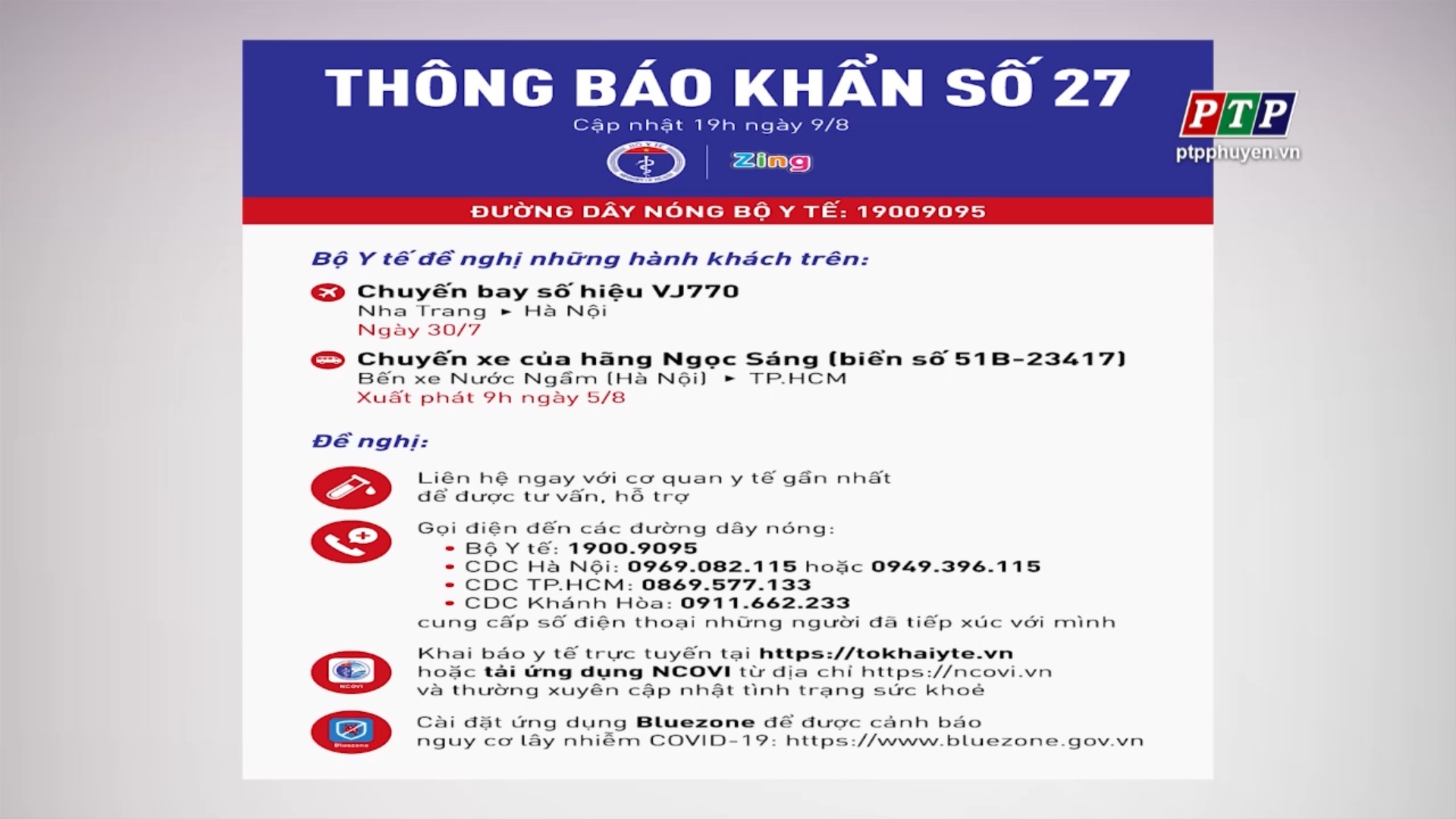 THÔNG BÁO KHẨN SỐ 27

Cập nhật 19h ngày 9/8

BỘ Y TẾ

Zing

PTP
ptpphuyen.vn

ĐƯỜNG DÂY NÓNG BỘ Y TẾ: 19009095

Bộ Y tế đề nghị những hành khách trên:

Chuyến bay số hiệu VJ770
Nha Trang ► Hà Nội
Ngày 30/7

Chuyến xe của hãng Ngọc Sáng (biển số 51B-23417)
Bến xe Nước Ngầm (Hà Nội) ► TP.HCM
Xuất phát 9h ngày 5/8

Đề nghị:

Liên hệ ngay với cơ quan y tế gần nhất để được tư vấn, hỗ trợ

Gọi điện đến các đường dây nóng:
• Bộ Y tế: 1900.9095
• CDC Hà Nội: 0969.082.115 hoặc 0949.396.115
• CDC TP.HCM: 0869.577.133
• CDC Khánh Hòa: 0911.662.233
cung cấp số điện thoại những người đã tiếp xúc với mình

NCOVI

Khai báo y tế trực tuyến tại https://tokhaiyte.vn hoặc tải ứng dụng NCOVI từ địa chỉ https://ncovi.vn và thường xuyên cập nhật tình trạng sức khoẻ

Bluezone

Cài đặt ứng dụng Bluezone để được cảnh báo nguy cơ lây nhiễm COVID-19: https://www.bluezone.gov.vn